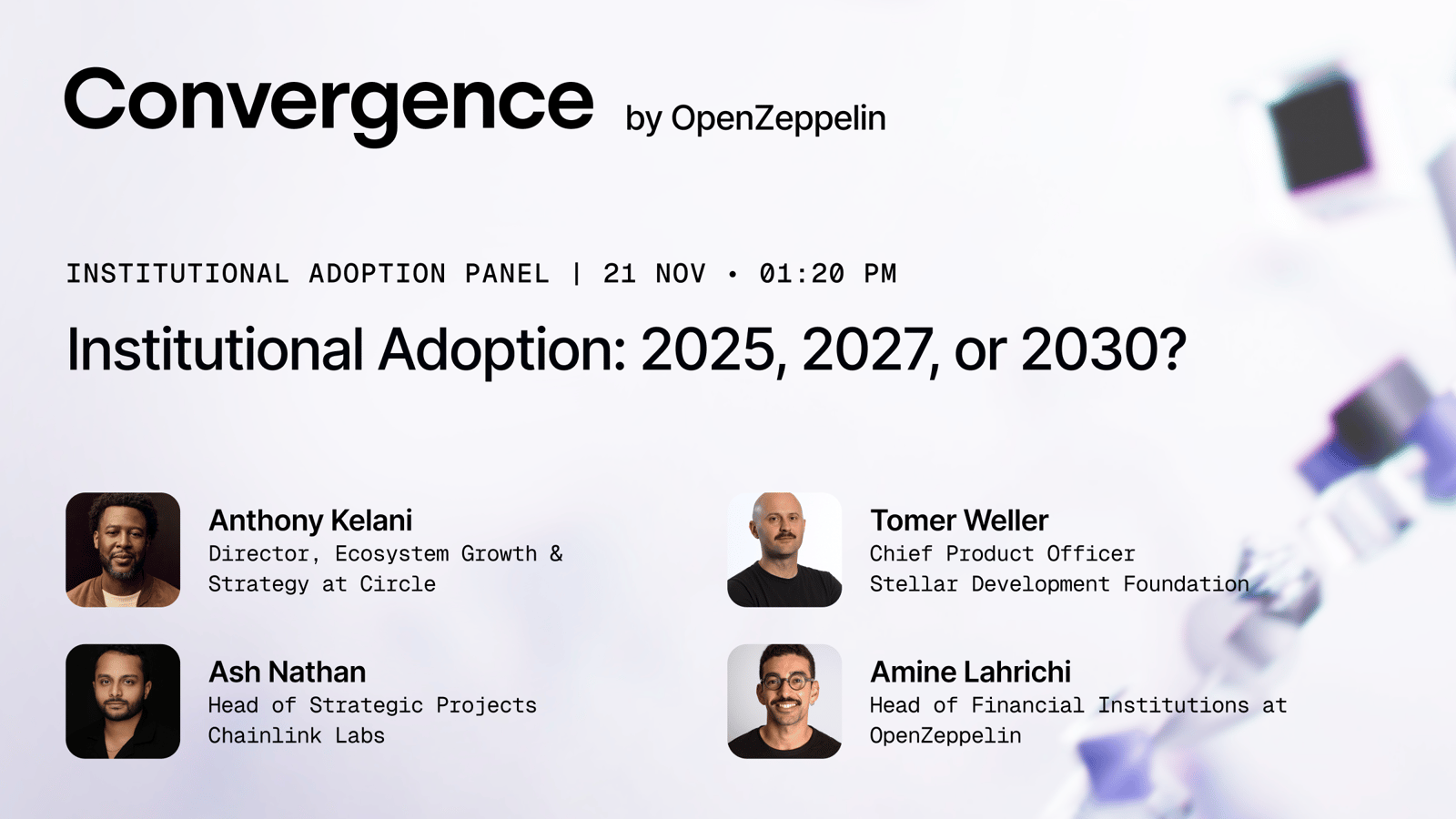 Convergence by OpenZeppelin

INSTITUTIONAL ADOPTION PANEL | 21 NOV • 01:20 PM

Institutional Adoption: 2025, 2027, or 2030?

Anthony Kelani
Director, Ecosystem Growth & Strategy at Circle

Ash Nathan
Head of Strategic Projects Chainlink Labs

Tomer Weller
Chief Product Officer
Stellar Development Foundation

Amine Lahrichi
Head of Financial Institutions at OpenZeppelin